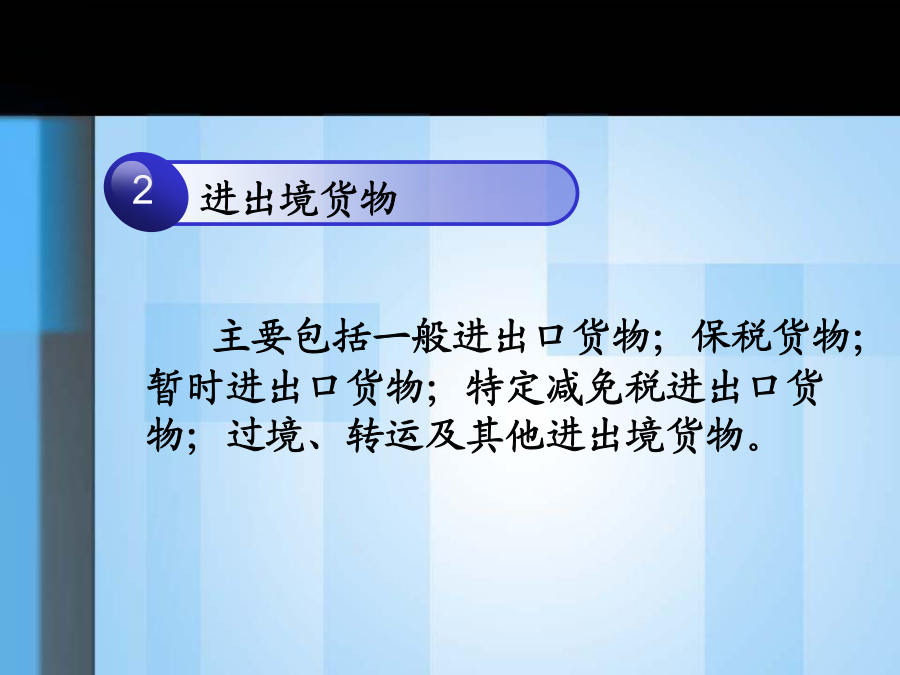 2 进出境货物

主要包括一般进出口货物；保税货物；暂时进出口货物；特定减免税进出口货物；过境、转运及其他进出境货物。